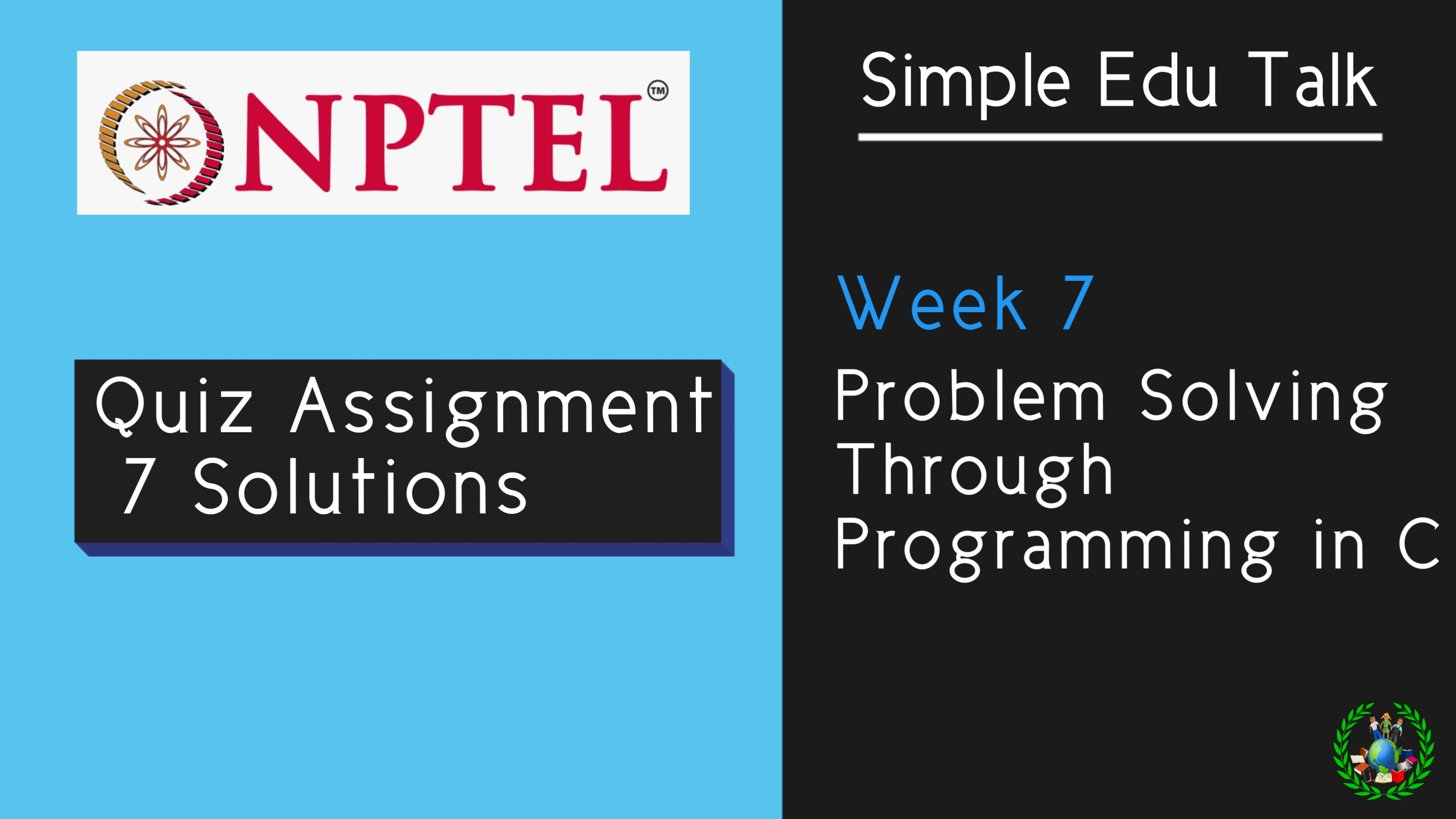 NPTEL™

Quiz Assignment 7 Solutions

Simple Edu Talk

Week 7

Problem Solving Through Programming in C